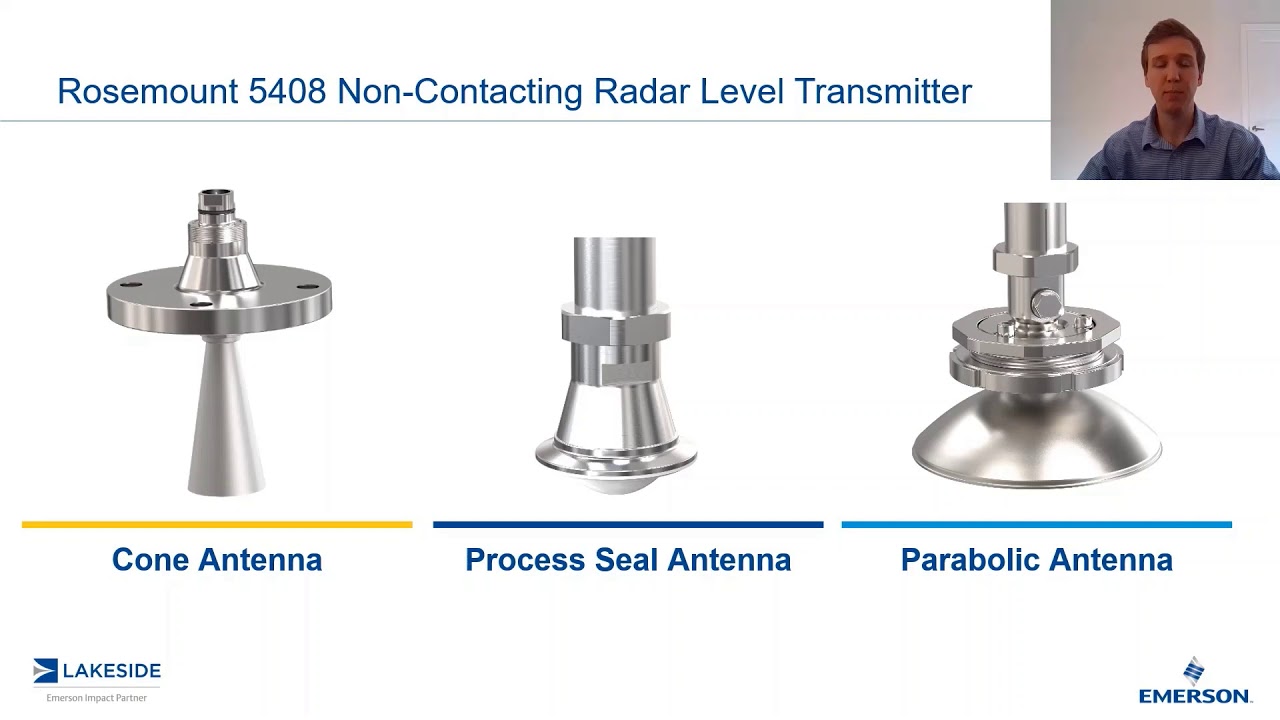 Rosemount 5408 Non-Contacting Radar Level Transmitter

Cone Antenna

Process Seal Antenna

Parabolic Antenna

LAKESIDE
Emerson Impact Partner

EMERSON.